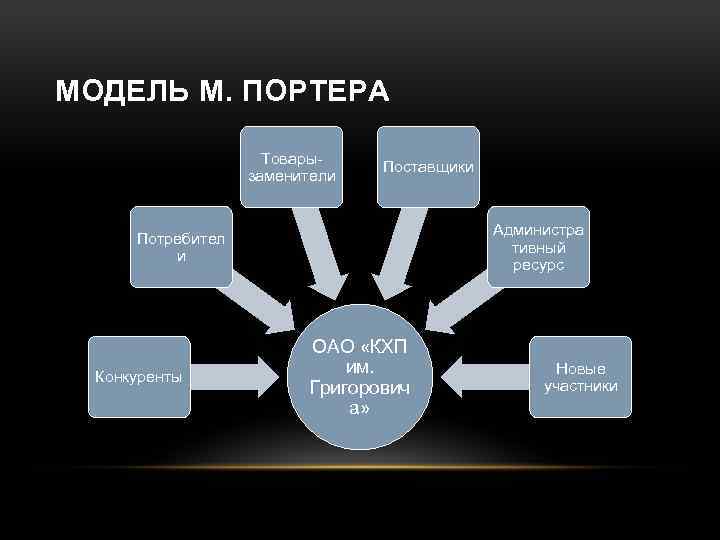 МОДЕЛЬ М. ПОРТЕРА

Товары-заменители

Поставщики

Потребители

Административный ресурс

Конкуренты

ОАО «КХП им. Григоровича»

Новые участники